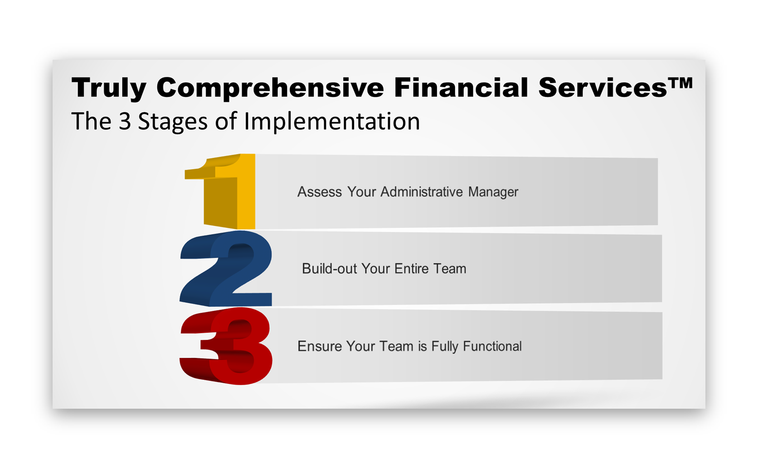 Truly Comprehensive Financial Services™
The 3 Stages of Implementation

1 Assess Your Administrative Manager

2 Build-out Your Entire Team

3 Ensure Your Team is Fully Functional